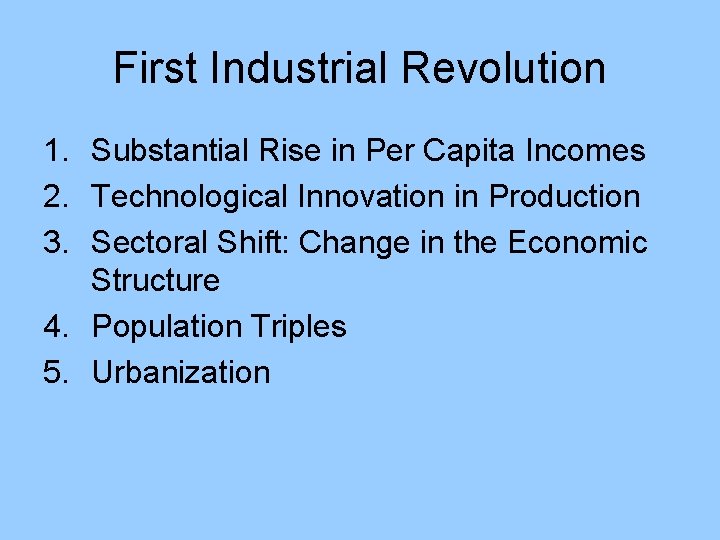 First Industrial Revolution

1. Substantial Rise in Per Capita Incomes
2. Technological Innovation in Production
3. Sectoral Shift: Change in the Economic Structure
4. Population Triples
5. Urbanization